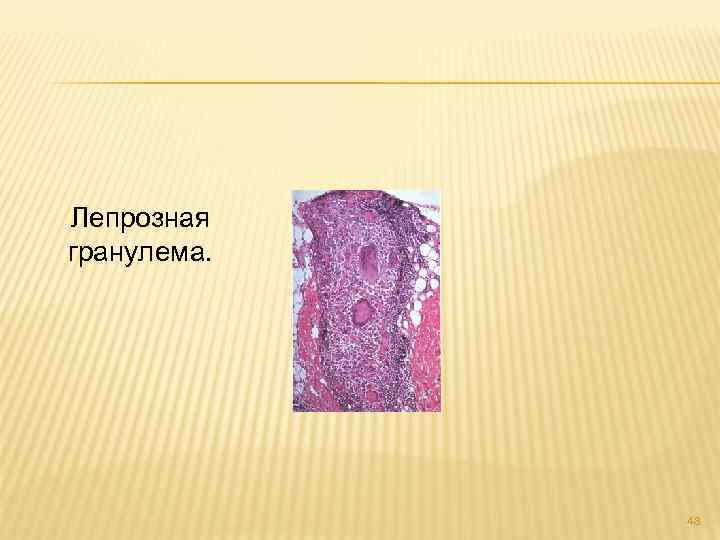 Лепрозная гранулема.

48